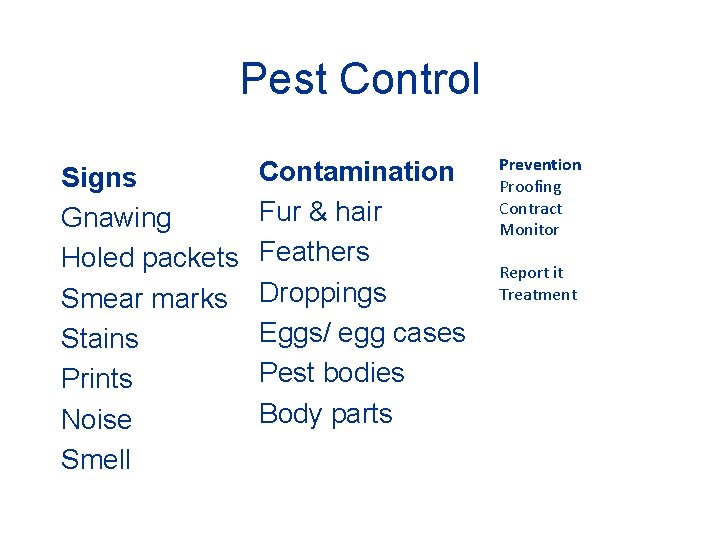 Pest Control

Signs
Gnawing
Holed packets
Smear marks
Stains
Prints
Noise
Smell

Contamination
Fur & hair
Feathers
Droppings
Eggs/ egg cases
Pest bodies
Body parts

Prevention
Proofing
Contract
Monitor

Report it
Treatment